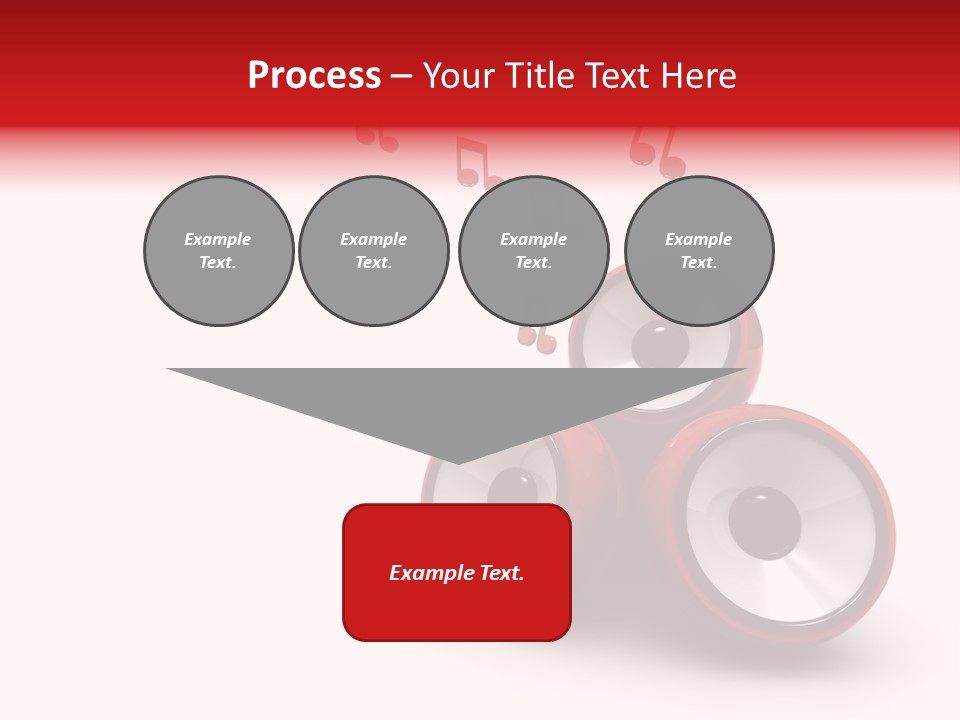 Process – Your Title Text Here

Example Text.

Example Text.

Example Text.

Example Text.

Example Text.